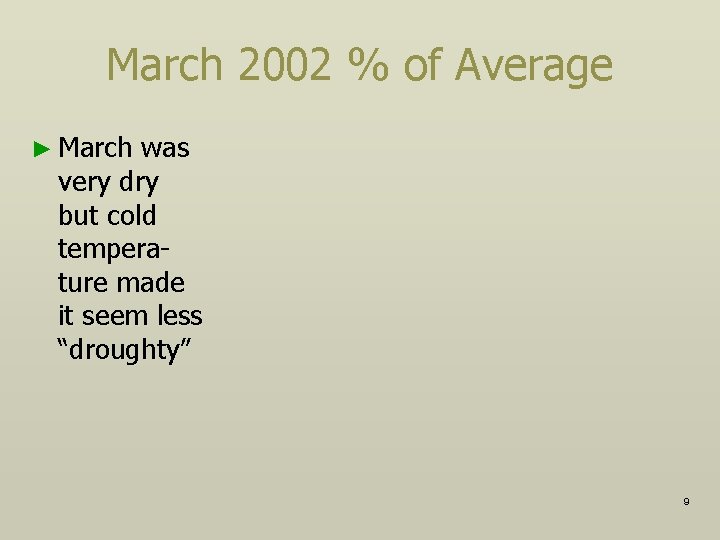 March 2002 % of Average

► March was very dry but cold temperature made it seem less “droughty”

9